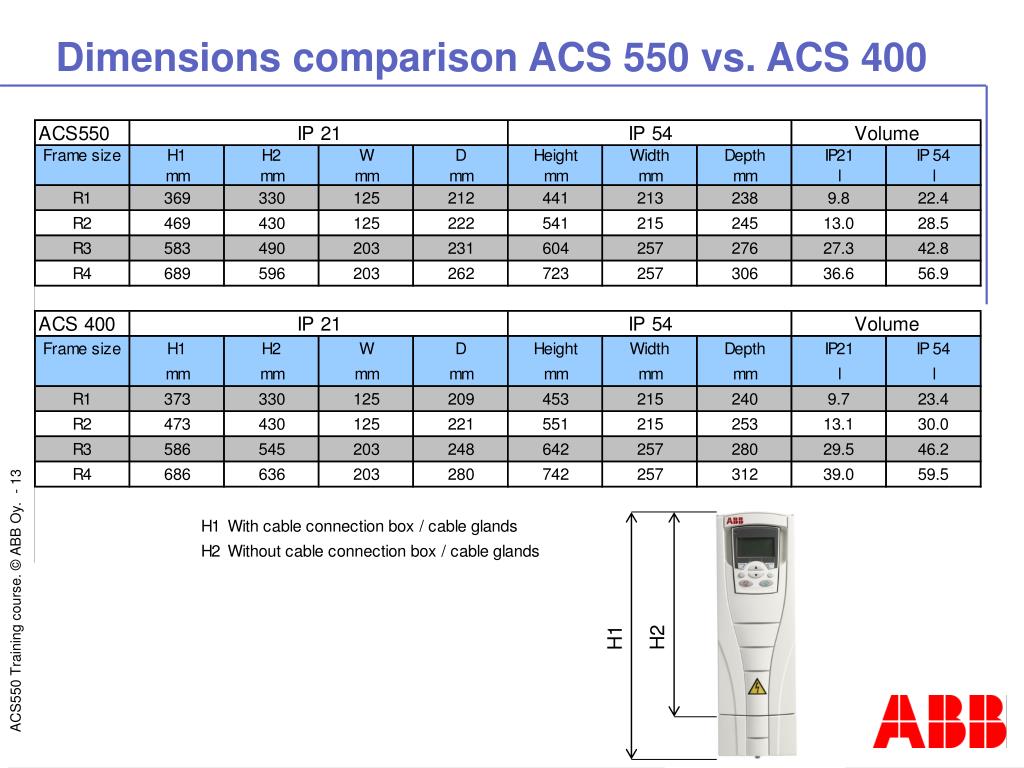 Dimensions comparison ACS 550 vs. ACS 400

| ACS550 | IP 21 | | | | IP 54 | | | Volume | |
|---|---|---|---|---|---|---|---|---|---|
| Frame size | H1 mm | H2 mm | W mm | D mm | Height mm | Width mm | Depth mm | IP21 l | IP 54 l |
| R1 | 369 | 330 | 125 | 212 | 441 | 213 | 238 | 9.8 | 22.4 |
| R2 | 469 | 430 | 125 | 222 | 541 | 215 | 245 | 13.0 | 28.5 |
| R3 | 583 | 490 | 203 | 231 | 604 | 257 | 276 | 27.3 | 42.8 |
| R4 | 689 | 596 | 203 | 262 | 723 | 257 | 306 | 36.6 | 56.9 |

| ACS 400 | IP 21 | | | | IP 54 | | | Volume | |
|---|---|---|---|---|---|---|---|---|---|
| Frame size | H1 mm | H2 mm | W mm | D mm | Height mm | Width mm | Depth mm | IP21 l | IP 54 l |
| R1 | 373 | 330 | 125 | 209 | 453 | 215 | 240 | 9.7 | 23.4 |
| R2 | 473 | 430 | 125 | 221 | 551 | 215 | 253 | 13.1 | 30.0 |
| R3 | 586 | 545 | 203 | 248 | 642 | 257 | 280 | 29.5 | 46.2 |
| R4 | 686 | 636 | 203 | 280 | 742 | 257 | 312 | 39.0 | 59.5 |

H1 With cable connection box / cable glands
H2 Without cable connection box / cable glands

H1
H2
ABB

ACS550 Training course. © ABB Oy. - 13

ABB